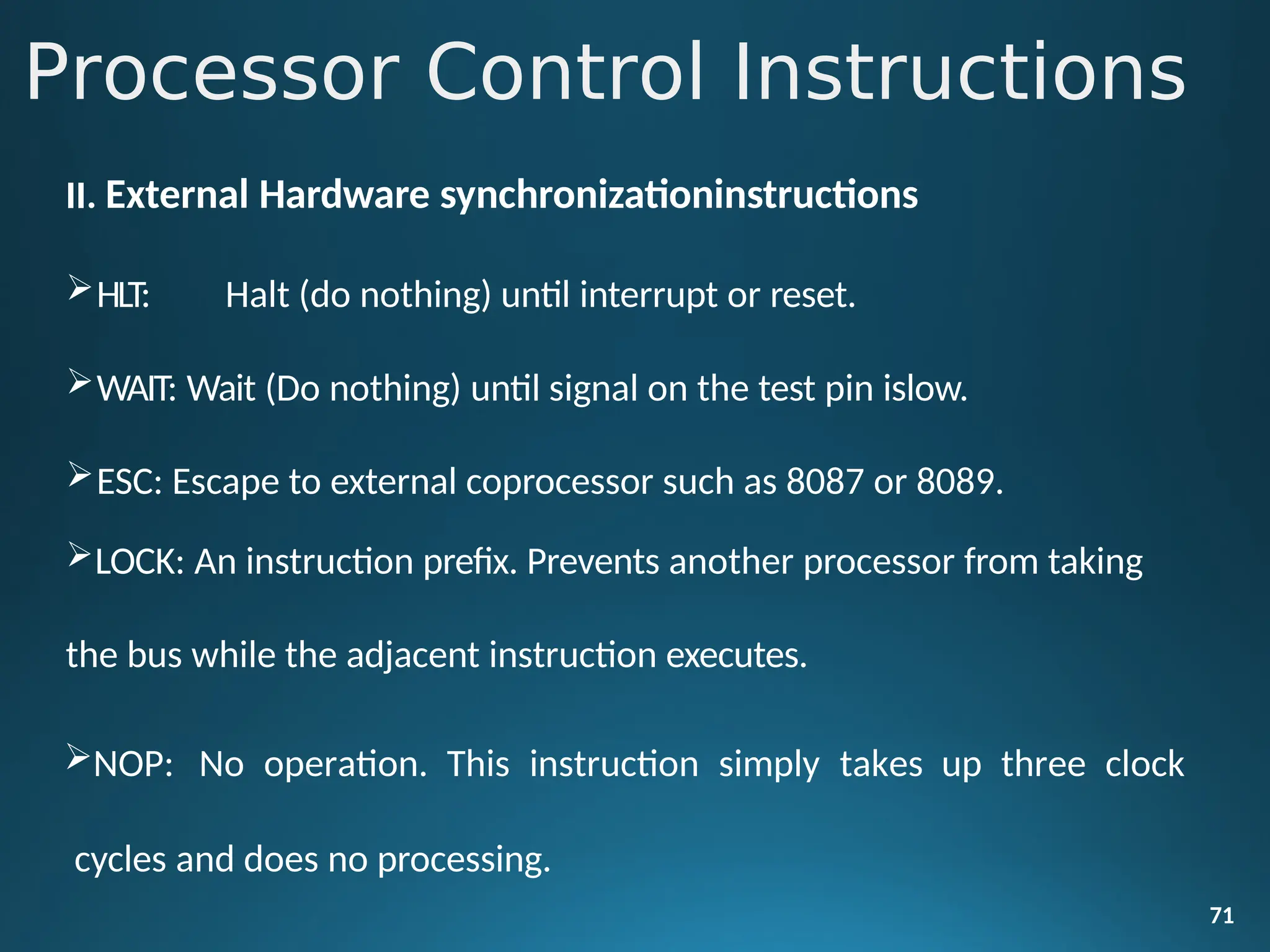 Processor Control Instructions

II. External Hardware synchronizationinstructions

➢HLT: Halt (do nothing) until interrupt or reset.

➢WAIT: Wait (Do nothing) until signal on the test pin islow.

➢ESC: Escape to external coprocessor such as 8087 or 8089.

➢LOCK: An instruction prefix. Prevents another processor from taking the bus while the adjacent instruction executes.

➢NOP: No operation. This instruction simply takes up three clock cycles and does no processing.

71